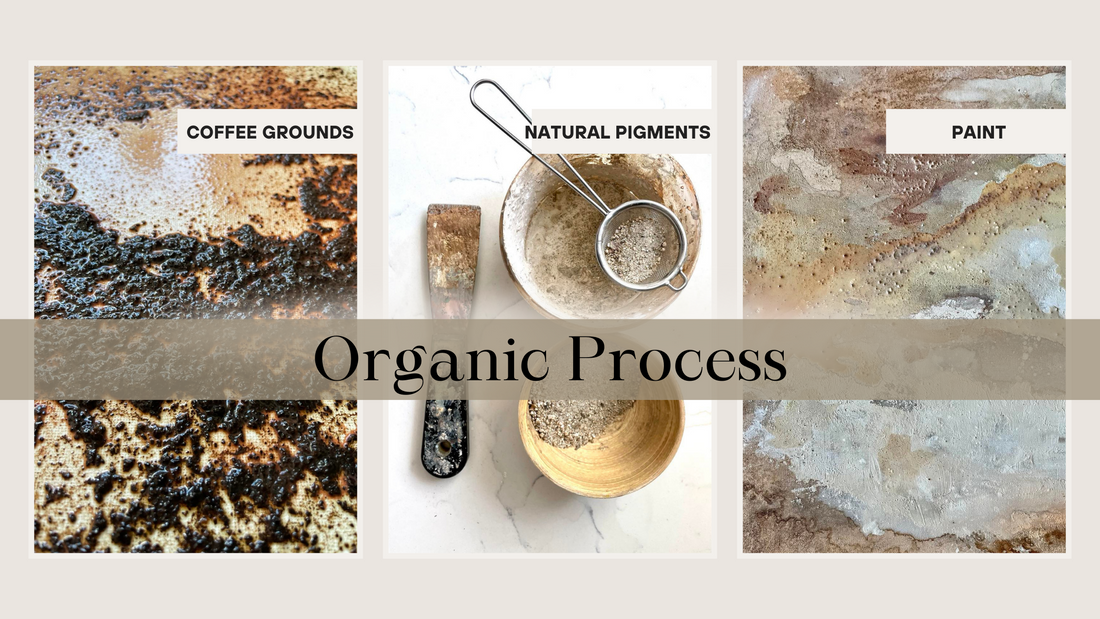 COFFEE GROUNDS

NATURAL PIGMENTS

PAINT

Organic Process